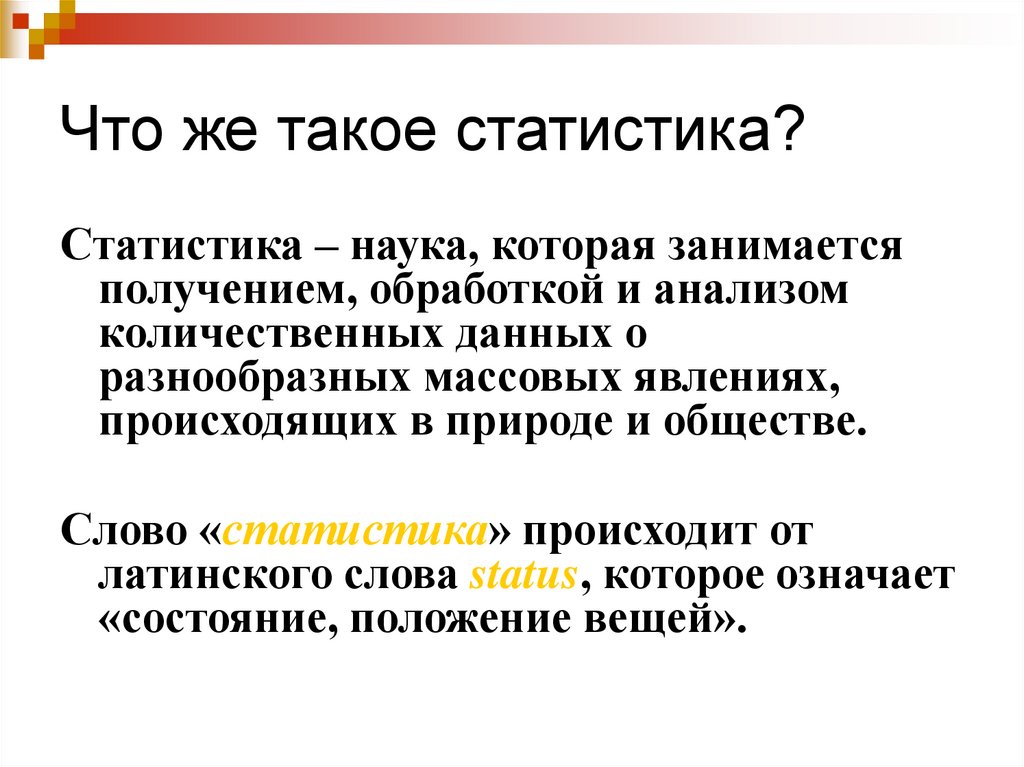 Что же такое статистика?

Статистика – наука, которая занимается получением, обработкой и анализом количественных данных о разнообразных массовых явлениях, происходящих в природе и обществе.

Слово «статистика» происходит от латинского слова status, которое означает «состояние, положение вещей».